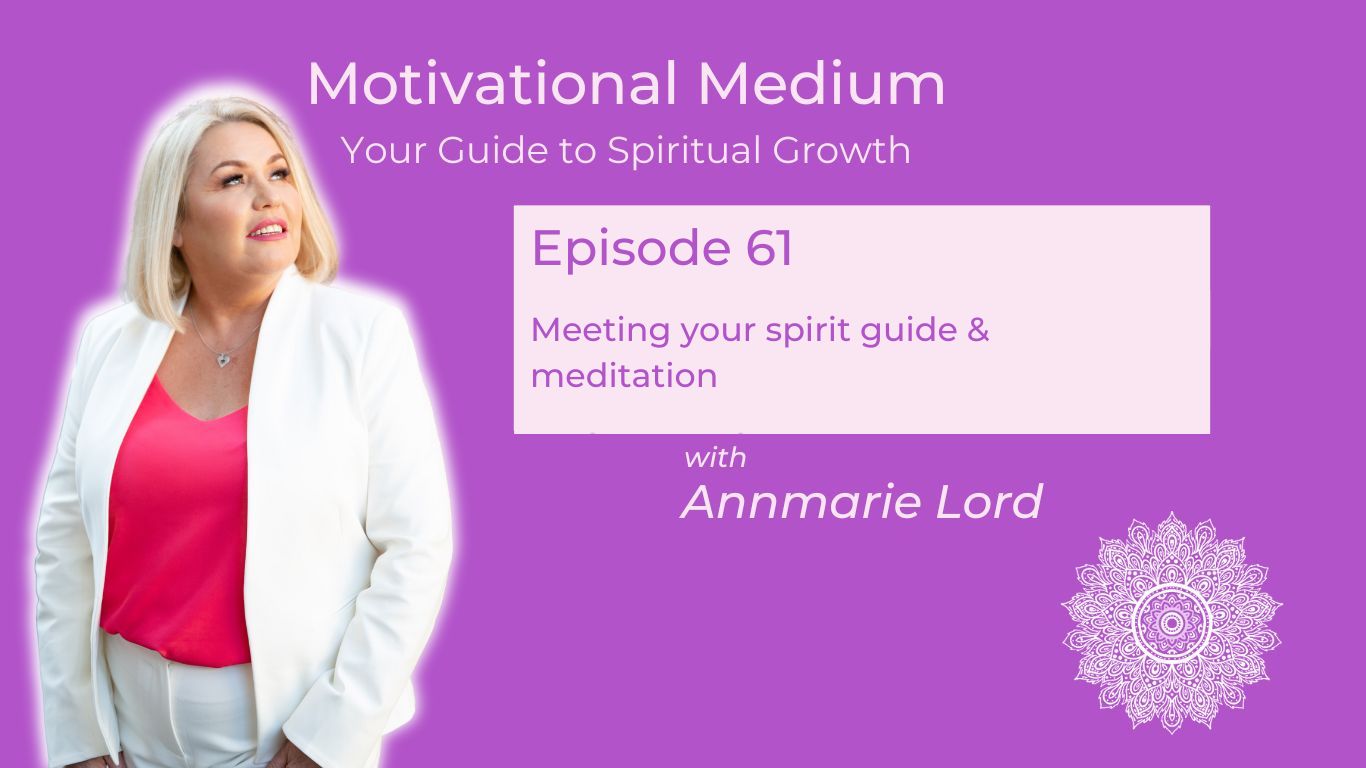 Motivational Medium
Your Guide to Spiritual Growth

Episode 61

Meeting your spirit guide & meditation

with
Annmarie Lord